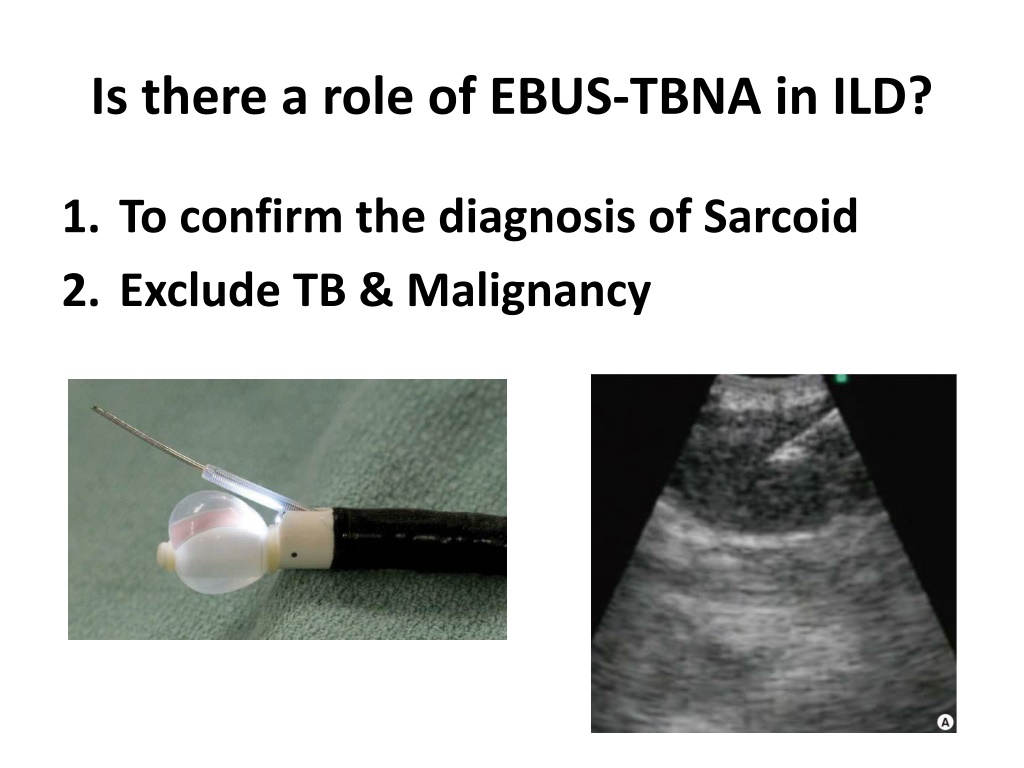 Is there a role of EBUS-TBNA in ILD?

1. To confirm the diagnosis of Sarcoid
2. Exclude TB & Malignancy

A